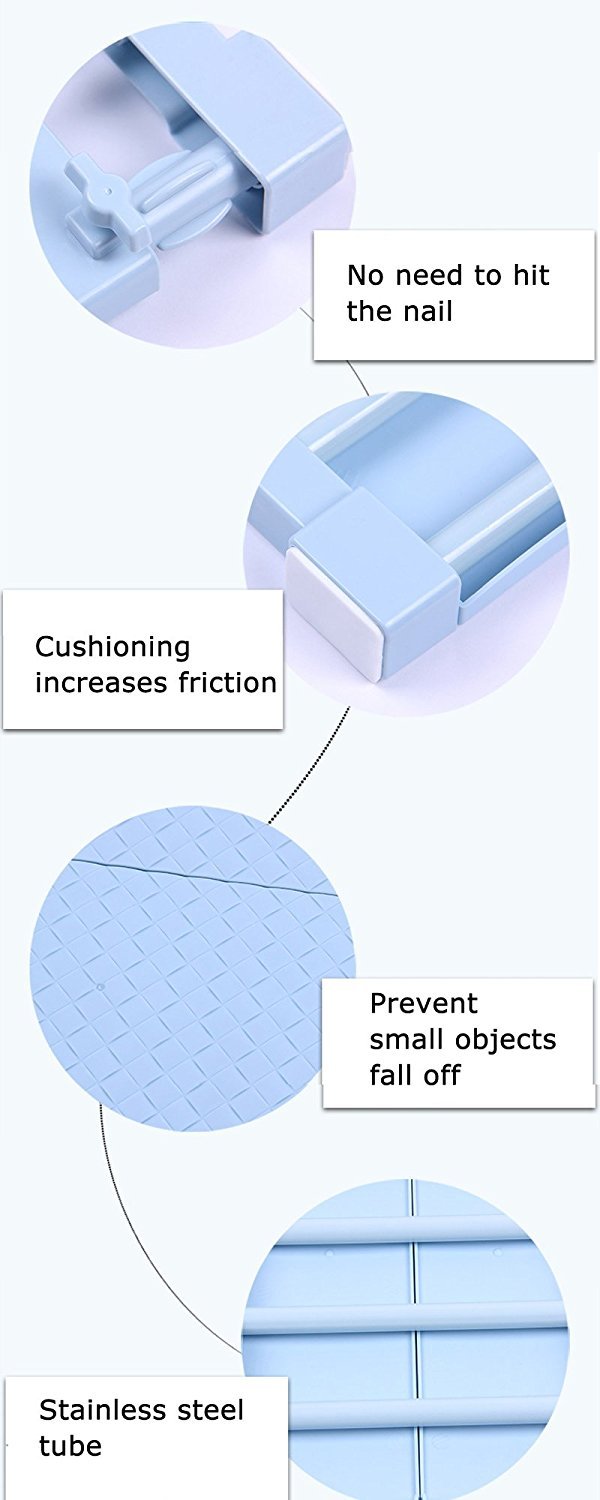 No need to hit the nail

Cushioning increases friction

Prevent small objects fall off

Stainless steel tube